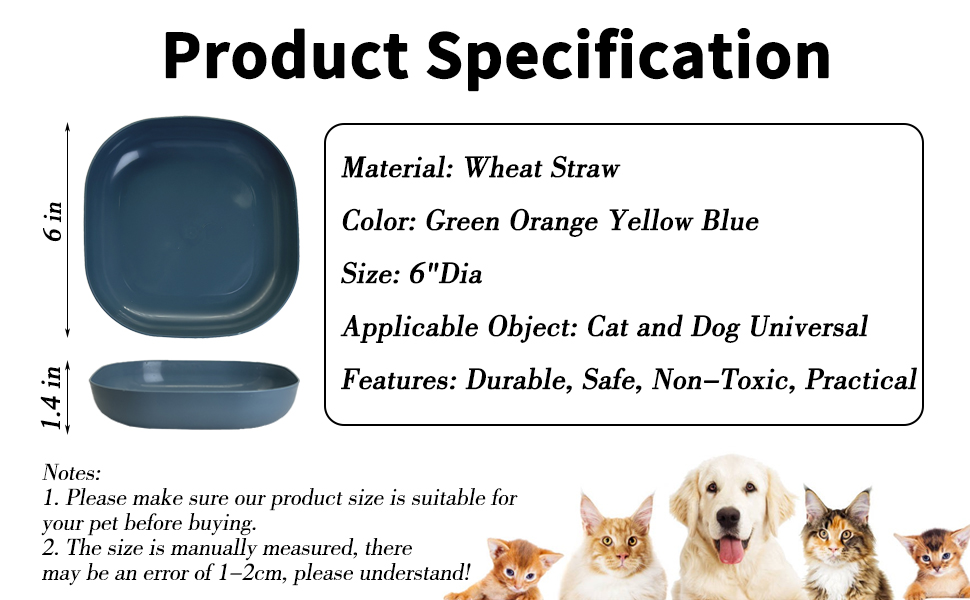 Product Specification

6 in

1.4 in

Material: Wheat Straw

Color: Green Orange Yellow Blue

Size: 6"Dia

Applicable Object: Cat and Dog Universal

Features: Durable, Safe, Non–Toxic, Practical

Notes:
1. Please make sure our product size is suitable for your pet before buying.
2. The size is manually measured, there may be an error of 1–2cm, please understand!